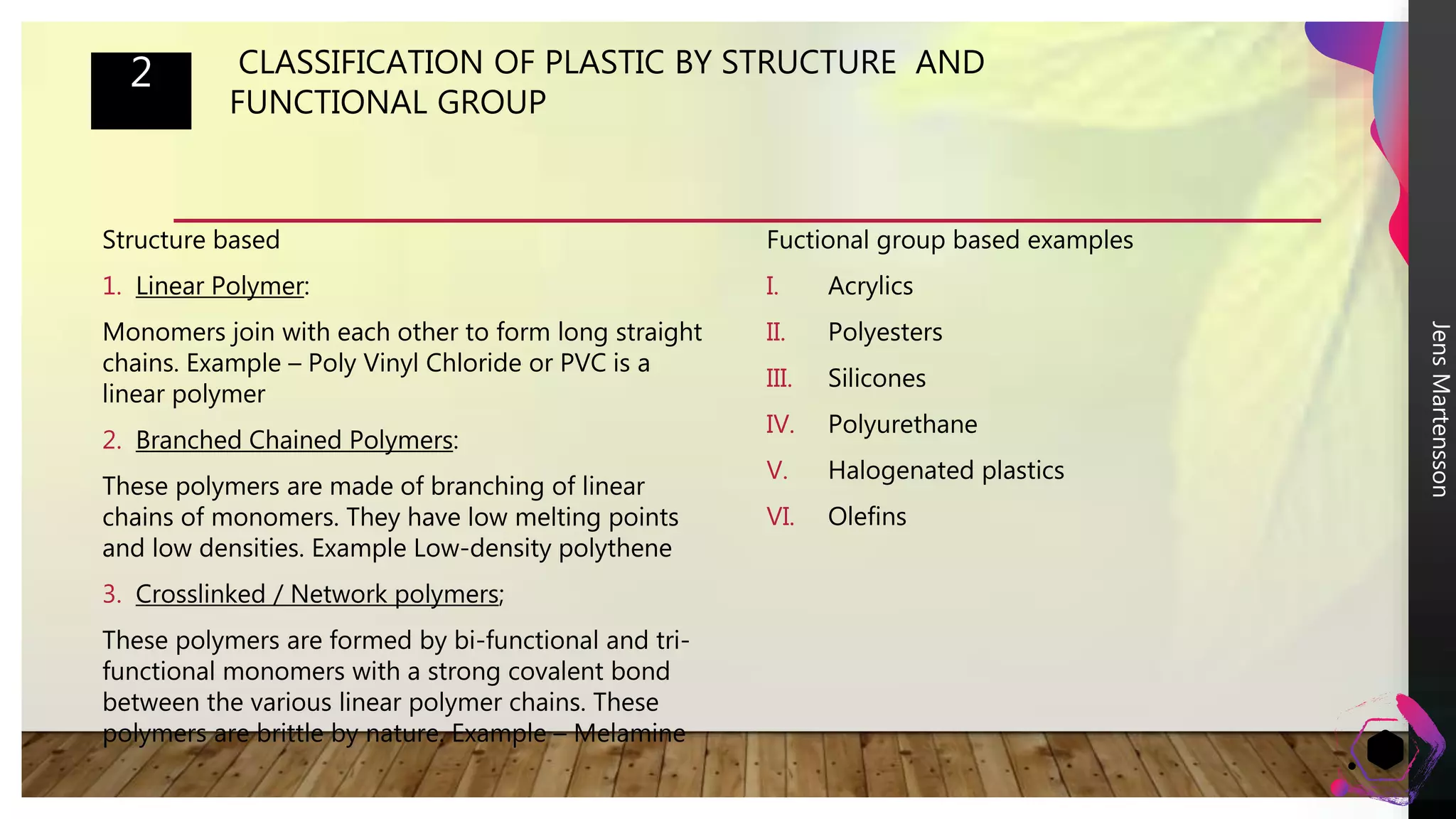 2

CLASSIFICATION OF PLASTIC BY STRUCTURE AND FUNCTIONAL GROUP

Structure based

1. Linear Polymer:

Monomers join with each other to form long straight chains. Example – Poly Vinyl Chloride or PVC is a linear polymer

2. Branched Chained Polymers:

These polymers are made of branching of linear chains of monomers. They have low melting points and low densities. Example Low-density polythene

3. Crosslinked / Network polymers;

These polymers are formed by bi-functional and tri-functional monomers with a strong covalent bond between the various linear polymer chains. These polymers are brittle by nature. Example – Melamine

Fuctional group based examples

I. Acrylics
II. Polyesters
III. Silicones
IV. Polyurethane
V. Halogenated plastics
VI. Olefins

Jens Martensson